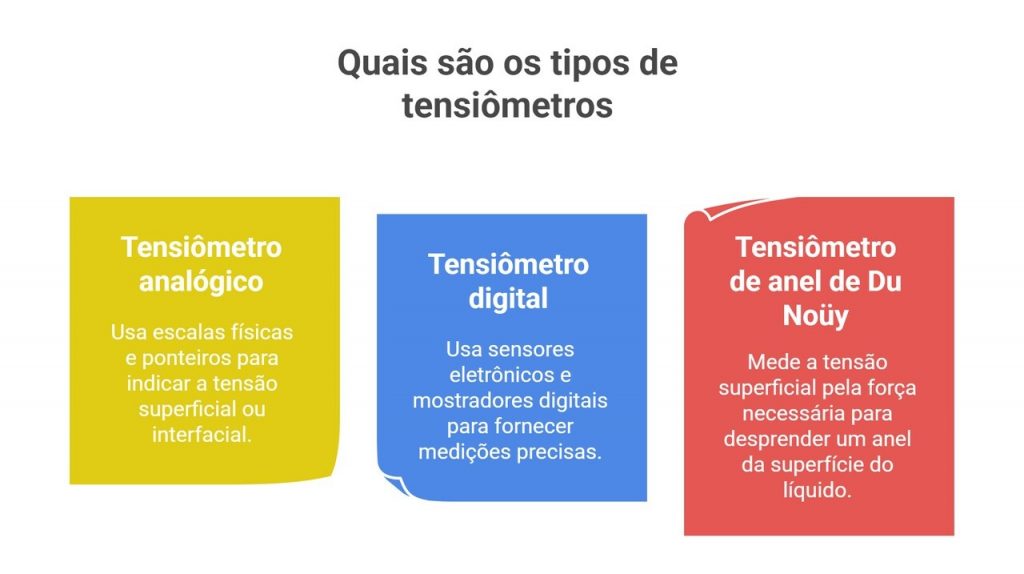 Quais são os tipos de tensiômetros

Tensiômetro analógico

Usa escalas físicas e ponteiros para indicar a tensão superficial ou interfacial.

Tensiômetro digital

Usa sensores eletrônicos e mostradores digitais para fornecer medições precisas.

Tensiômetro de anel de Du Noüy

Mede a tensão superficial pela força necessária para desprender um anel da superfície do líquido.